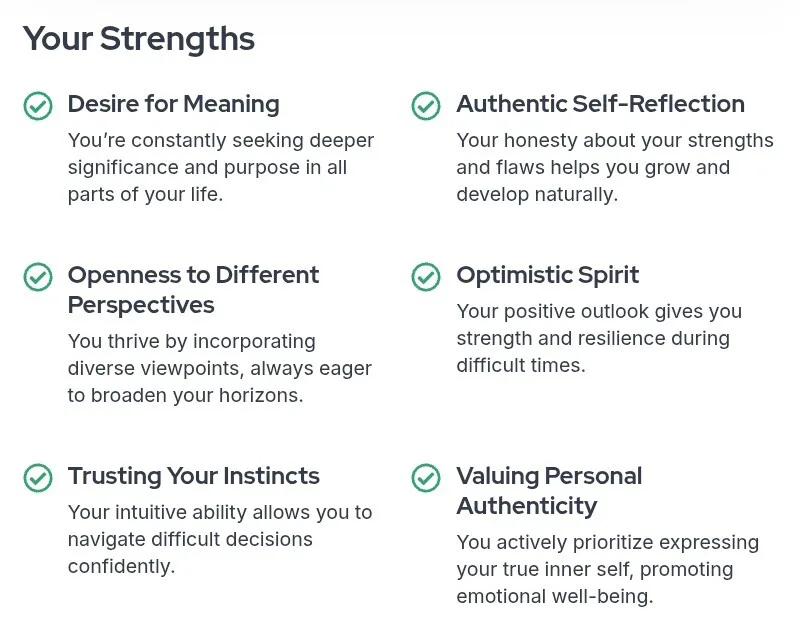 Your Strengths

Desire for Meaning

You're constantly seeking deeper significance and purpose in all parts of your life.

Openness to Different Perspectives

You thrive by incorporating diverse viewpoints, always eager to broaden your horizons.

Trusting Your Instincts

Your intuitive ability allows you to navigate difficult decisions confidently.

Authentic Self-Reflection

Your honesty about your strengths and flaws helps you grow and develop naturally.

Optimistic Spirit

Your positive outlook gives you strength and resilience during difficult times.

Valuing Personal Authenticity

You actively prioritize expressing your true inner self, promoting emotional well-being.